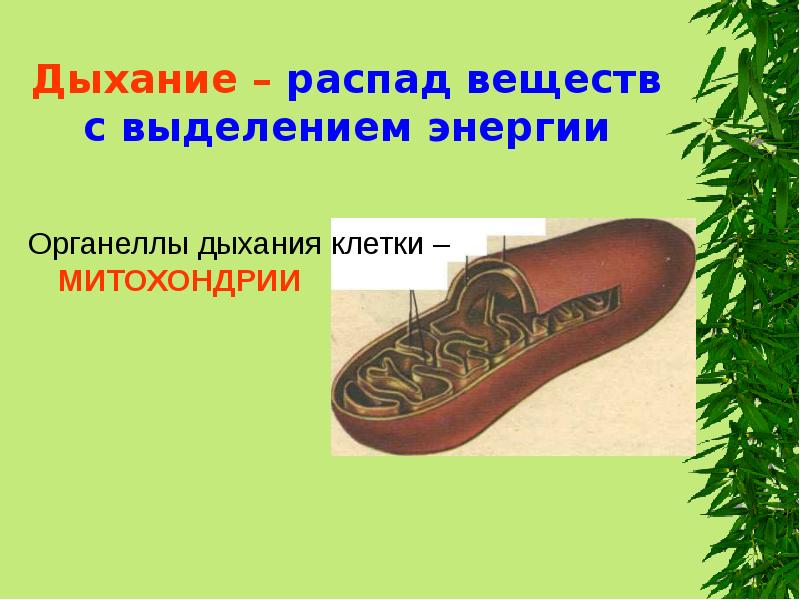 Дыхание – распад веществ с выделением энергии

Органеллы дыхания клетки – МИТОХОНДРИИ